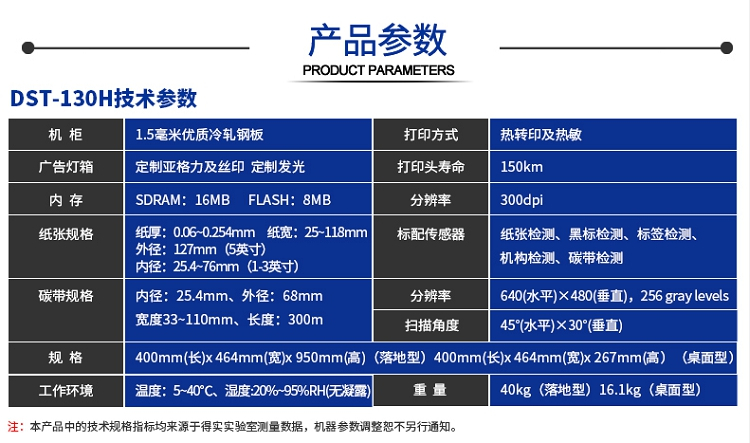 产品参数
PRODUCT PARAMETERS

DST-130H技术参数

| 机 柜 | 1.5毫米优质冷轧钢板 | 打印方式 | 热转印及热敏 |
|---|---|---|---|
| 广告灯箱 | 定制亚格力及丝印 定制发光 | 打印头寿命 | 150km |
| 内 存 | SDRAM：16MB FLASH：8MB | 分辨率 | 300dpi |
| 纸张规格 | 纸厚：0.06~0.254mm 纸宽：25~118mm 外径：127mm（5英寸）内径：25.4~76mm（1-3英寸） | 标配传感器 | 纸张检测、黑标检测、标签检测、机构检测、碳带检测 |
| 碳带规格 | 内径：25.4mm、外径：68mm 宽度33~110mm、长度：300m | 分辨率 | 640(水平)×480(垂直)，256 gray levels |
| | | 扫描角度 | 45°(水平)×30°(垂直) |
| 规 格 | 400mm(长)x 464mm(宽)x 950mm(高)（落地型）400mm(长)x 464mm(宽)x 267mm(高）（桌面型） | | |
| 工作环境 | 温度：5~40°C、湿度:20%~95%RH(无凝露) | 重 量 | 40kg（落地型）16.1kg（桌面型） |

注：本产品中的技术规格指标均来源于得实实验室测量数据，机器参数调整恕不另行通知。